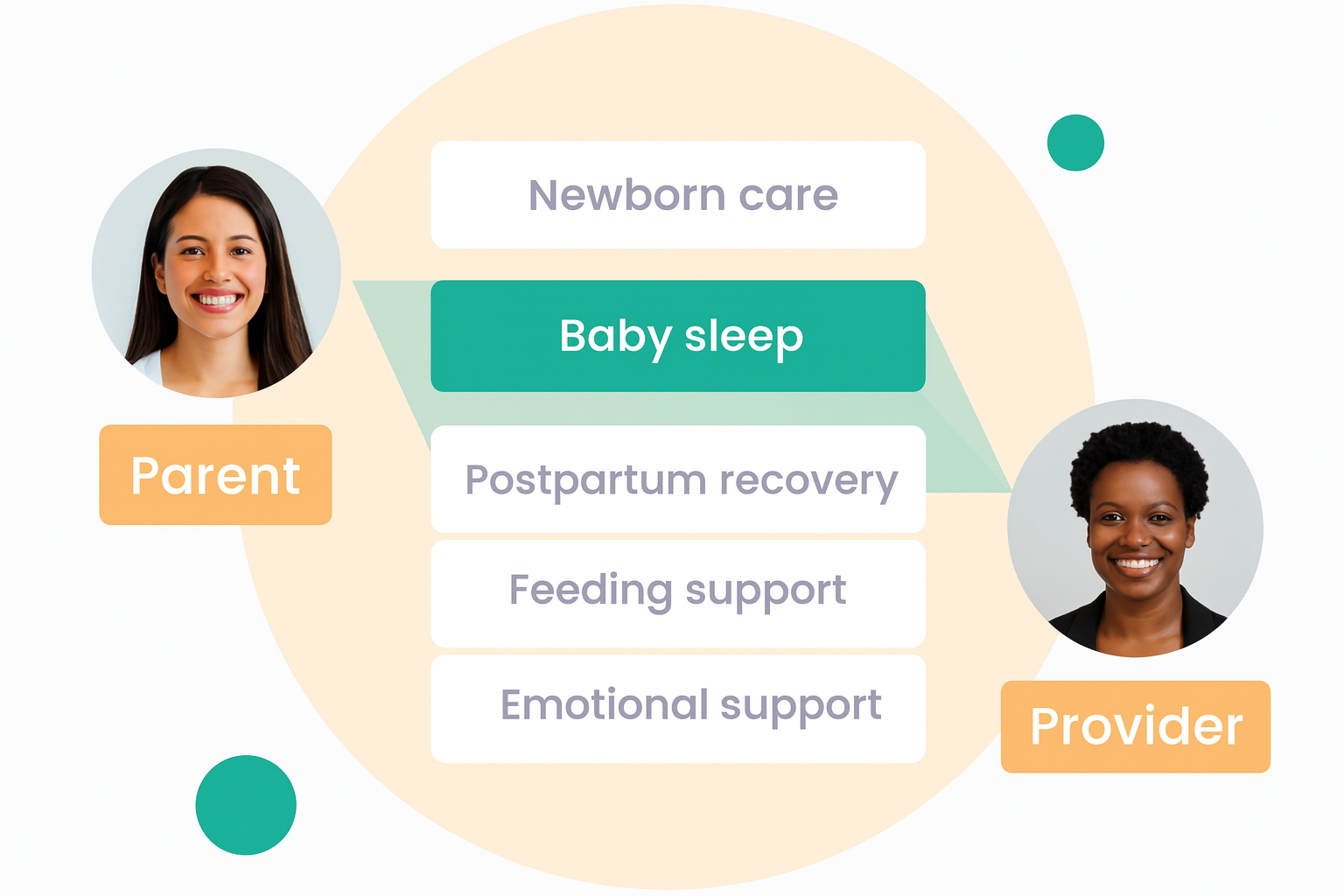 Parent

Newborn care

Baby sleep

Postpartum recovery

Feeding support

Emotional support

Provider